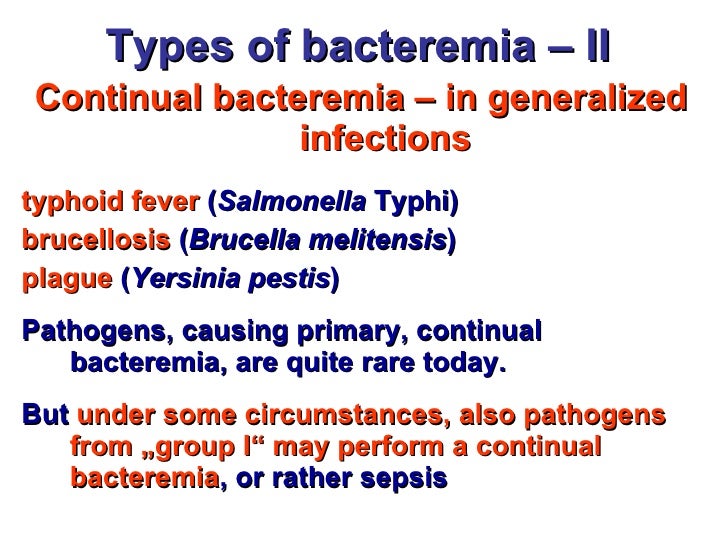 Types of bacteremia – II

Continual bacteremia – in generalized infections

typhoid fever (Salmonella Typhi)
brucellosis (Brucella melitensis)
plague (Yersinia pestis)

Pathogens, causing primary, continual bacteremia, are quite rare today.

But under some circumstances, also pathogens from „group I“ may perform a continual bacteremia, or rather sepsis